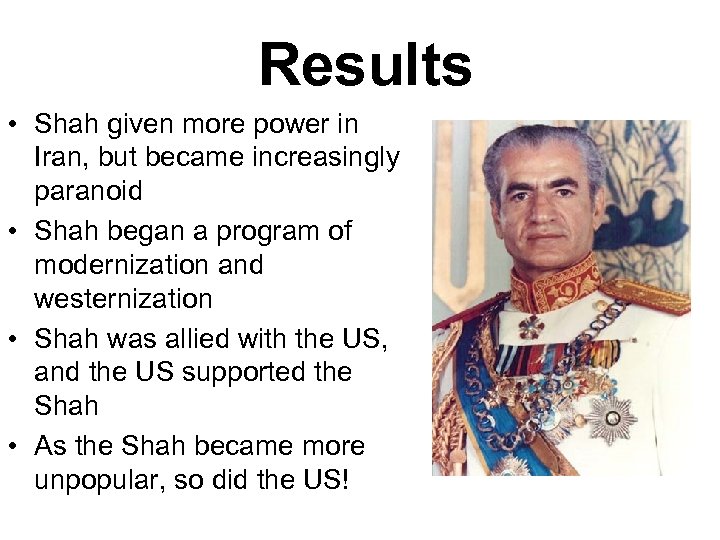 Results

• Shah given more power in Iran, but became increasingly paranoid
• Shah began a program of modernization and westernization
• Shah was allied with the US, and the US supported the Shah
• As the Shah became more unpopular, so did the US!